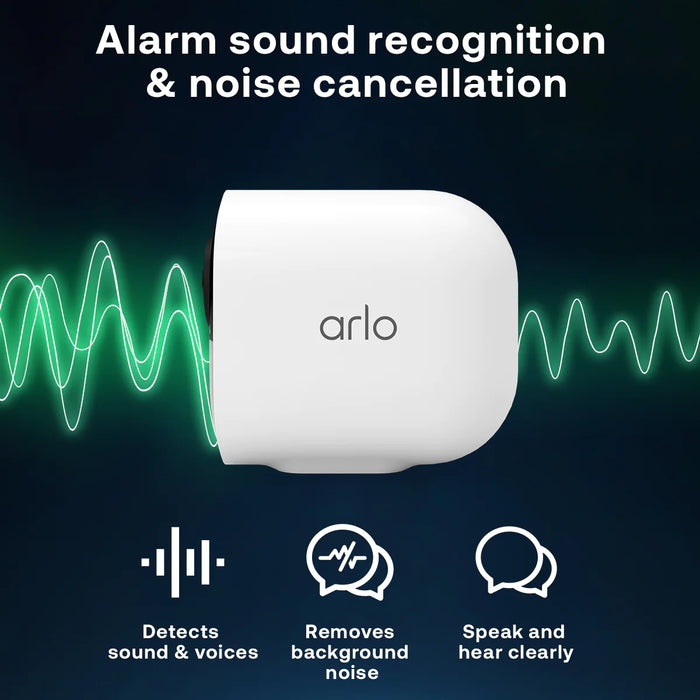 Alarm sound recognition & noise cancellation

arlo

Detects sound & voices

Removes background noise

Speak and hear clearly